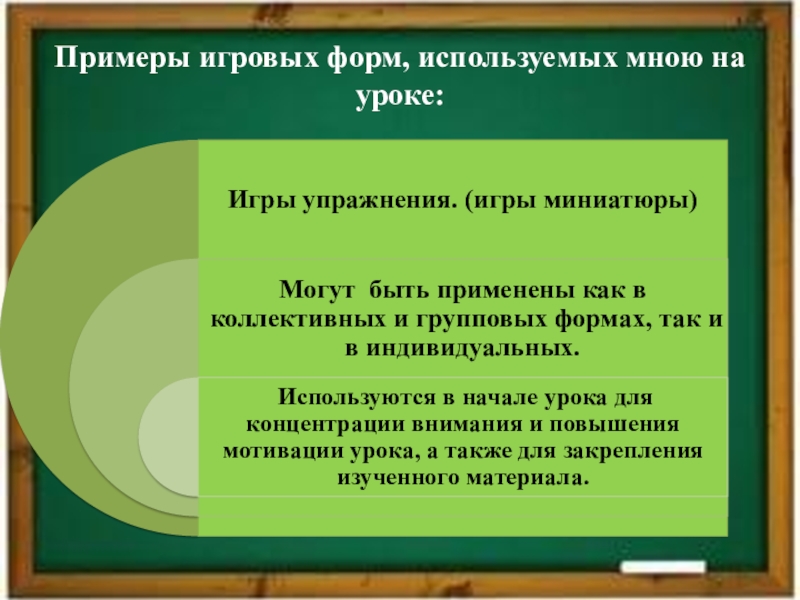 Примеры игровых форм, используемых мною на уроке:

Игры упражнения. (игры миниатюры)

Могут  быть применены как в коллективных и групповых формах, так и в индивидуальных.

Используются в начале урока для концентрации внимания и повышения мотивации урока, а также для закрепления изученного материала.